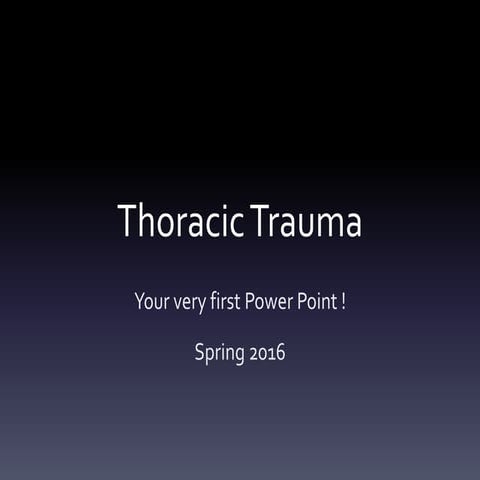 Thoracic Trauma

Your very first Power Point !

Spring 2016